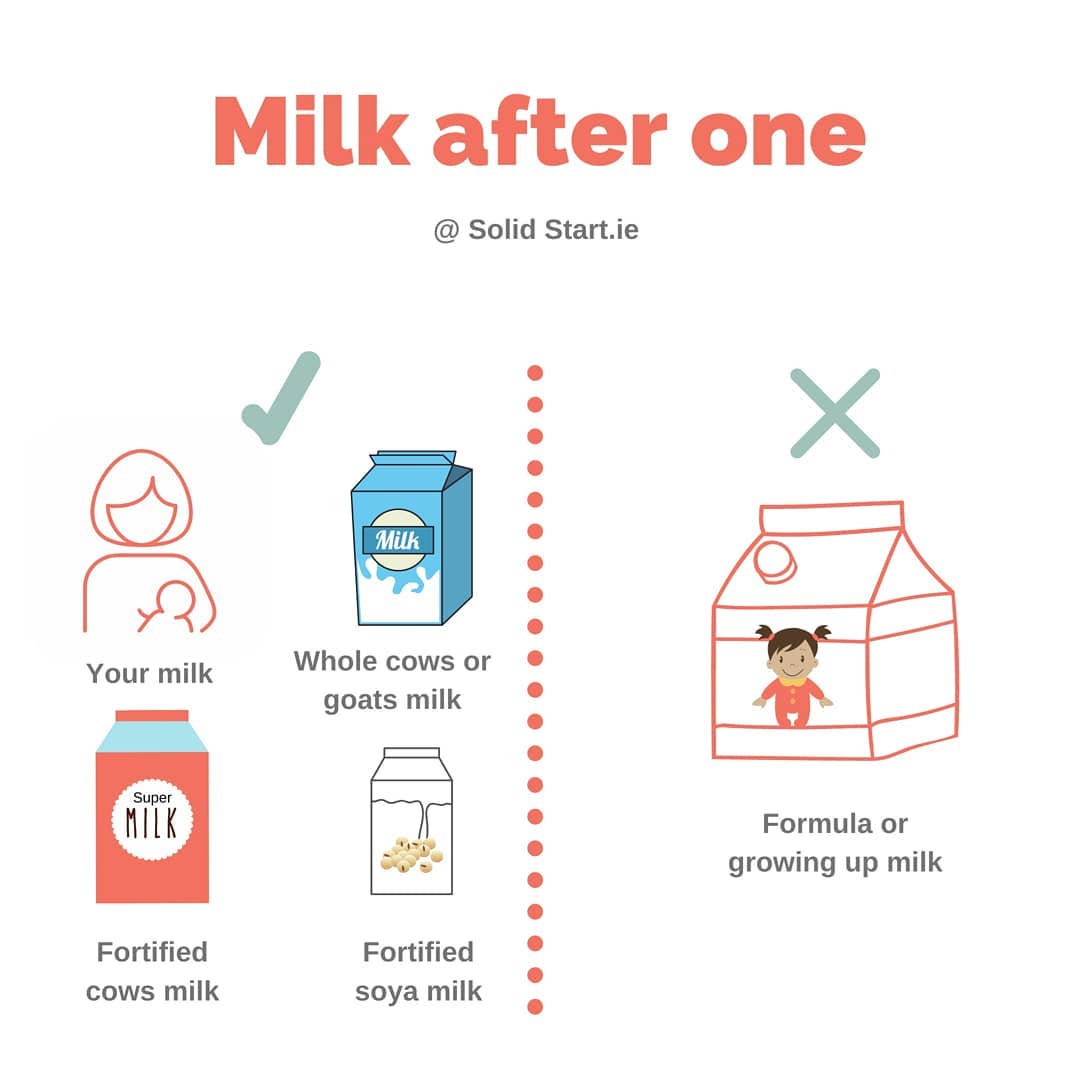 Milk after one

@ Solid Start.ie

Your milk

Milk

Whole cows or goats milk

Super MILK

Fortified cows milk

Fortified soya milk

Formula or growing up milk